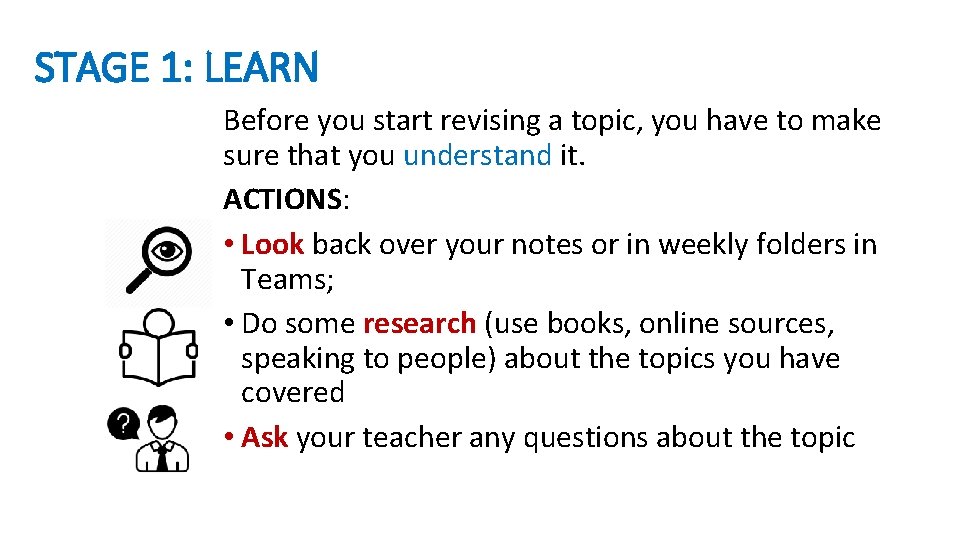 STAGE 1: LEARN

Before you start revising a topic, you have to make sure that you understand it.

ACTIONS:

• Look back over your notes or in weekly folders in Teams;

• Do some research (use books, online sources, speaking to people) about the topics you have covered

• Ask your teacher any questions about the topic